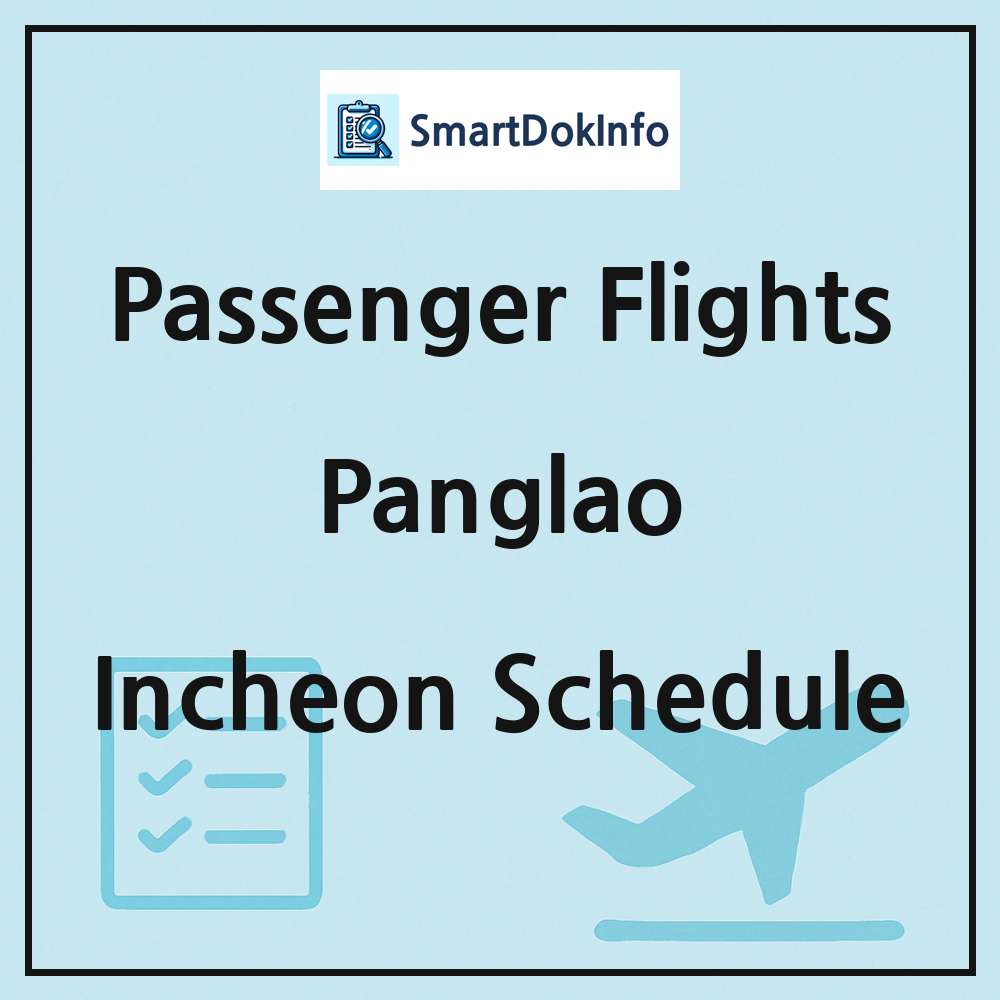 SmartDokInfo

Passenger Flights

Panglao

Incheon Schedule